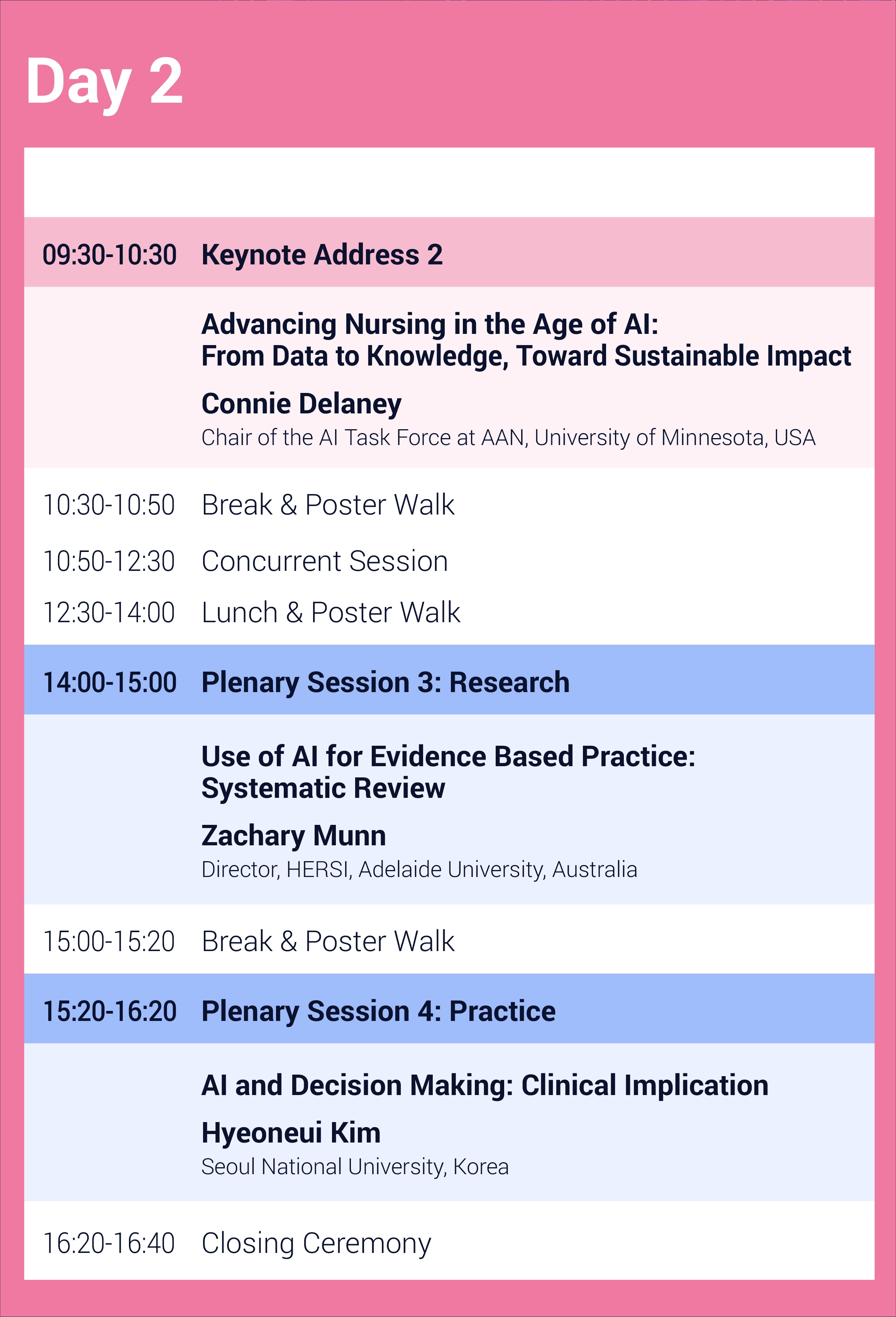 Day 2

09:30-10:30 Keynote Address 2

Advancing Nursing in the Age of AI:
From Data to Knowledge, Toward Sustainable Impact

Connie Delaney
Chair of the AI Task Force at AAN, University of Minnesota, USA

10:30-10:50 Break & Poster Walk

10:50-12:30 Concurrent Session

12:30-14:00 Lunch & Poster Walk

14:00-15:00 Plenary Session 3: Research

Use of AI for Evidence Based Practice:
Systematic Review

Zachary Munn
Director, HERSI, Adelaide University, Australia

15:00-15:20 Break & Poster Walk

15:20-16:20 Plenary Session 4: Practice

AI and Decision Making: Clinical Implication

Hyeoneui Kim
Seoul National University, Korea

16:20-16:40 Closing Ceremony